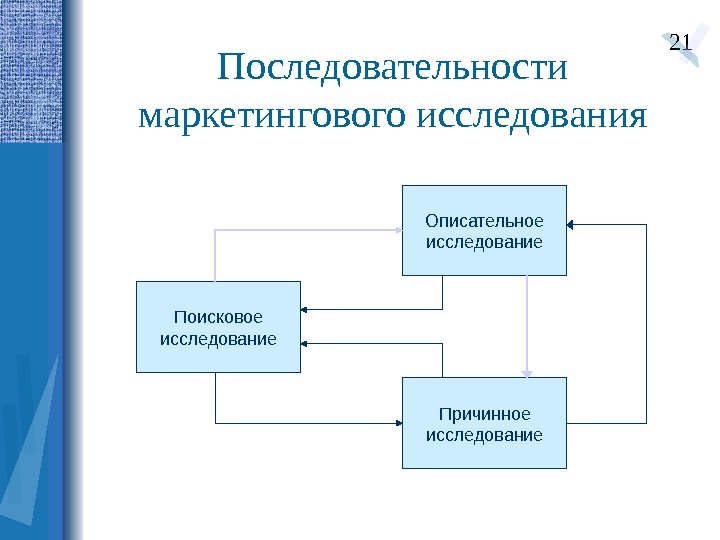 21

Последовательности маркетингового исследования

Описательное исследование

Поисковое исследование

Причинное исследование